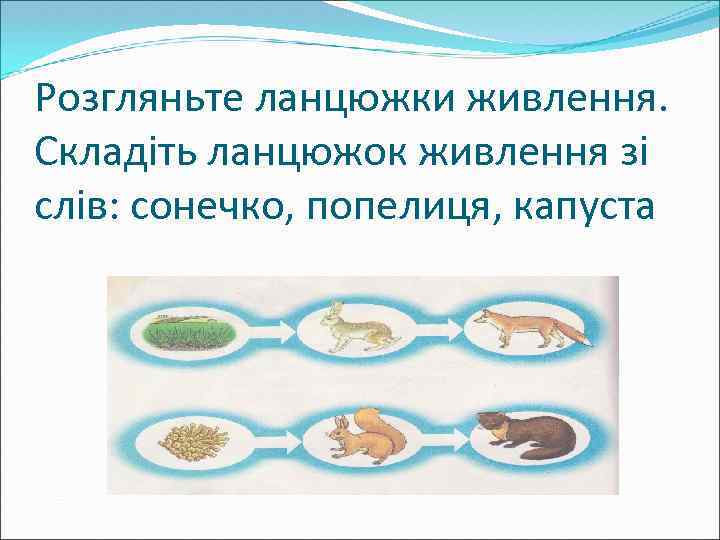 Розгляньте ланцюжки живлення. Складіть ланцюжок живлення зі слів: сонечко, попелиця, капуста